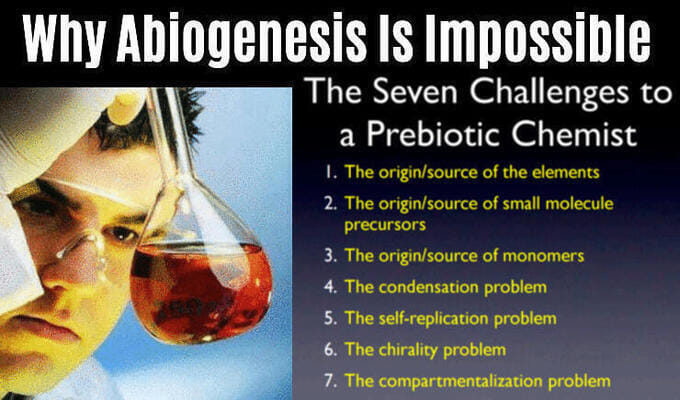 Why Abiogenesis Is Impossible

The Seven Challenges to a Prebiotic Chemist

1. The origin/source of the elements
2. The origin/source of small molecule precursors
3. The origin/source of monomers
4. The condensation problem
5. The self-replication problem
6. The chirality problem
7. The compartmentalization problem